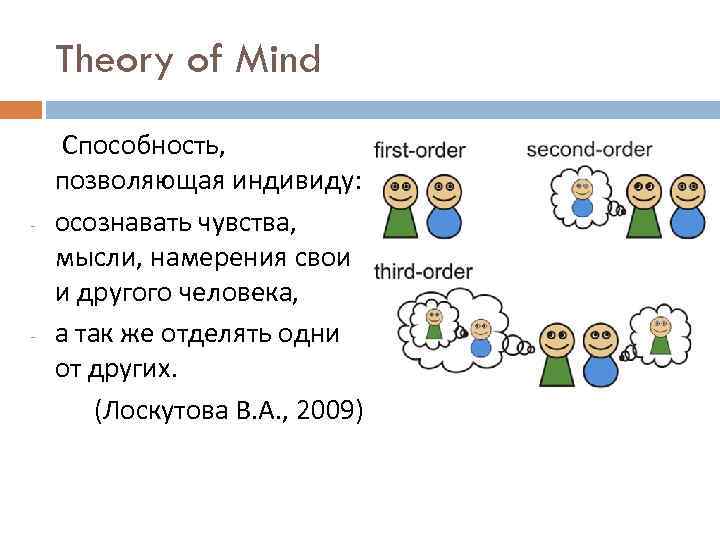 Theory of Mind

Способность, позволяющая индивиду:

- осознавать чувства, мысли, намерения свои и другого человека,
- а так же отделять одни от других.

(Лоскутова В.А., 2009)

first-order

second-order

third-order